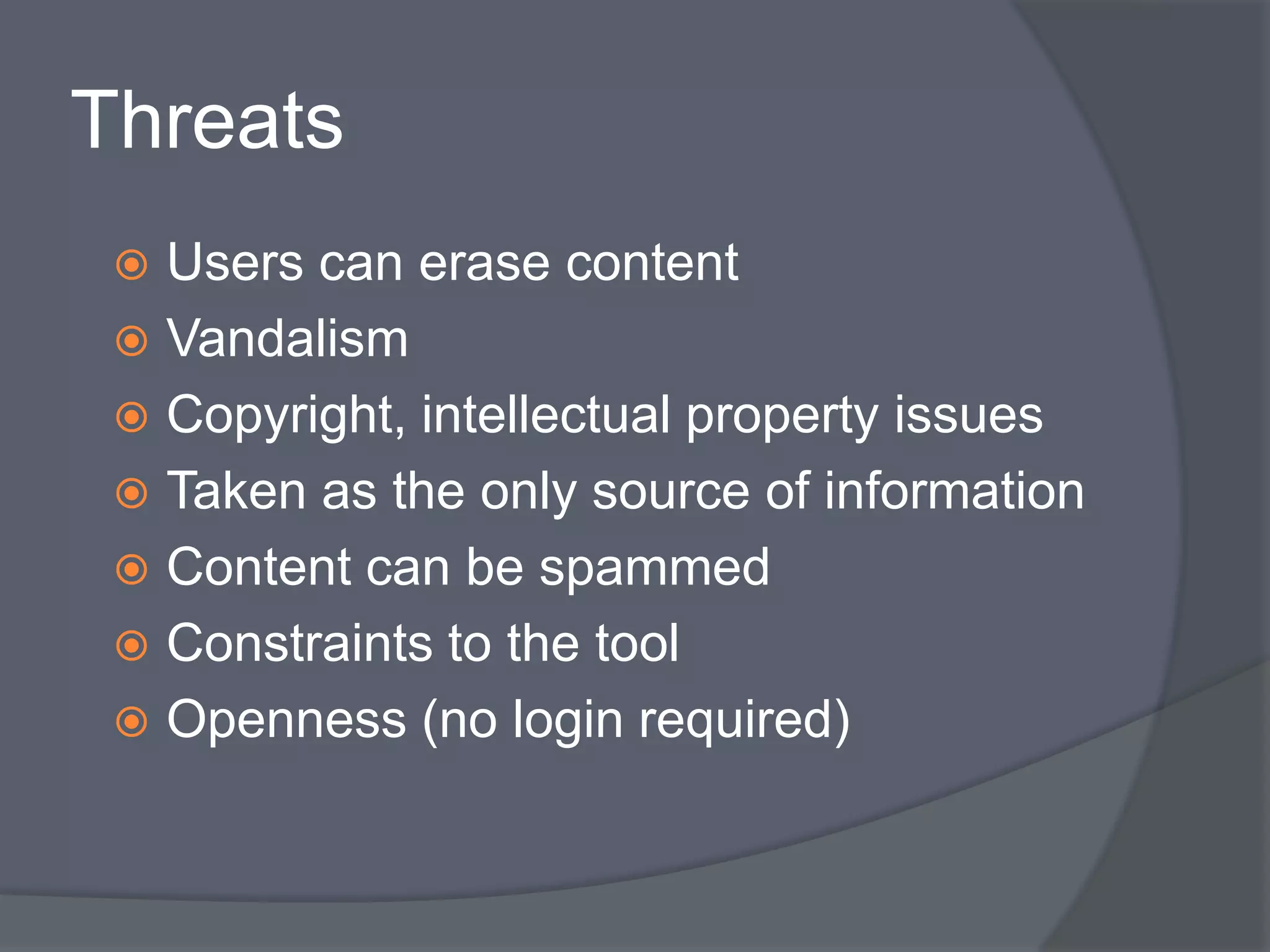 Threats

Users can erase content
Vandalism
Copyright, intellectual property issues
Taken as the only source of information
Content can be spammed
Constraints to the tool
Openness (no login required)